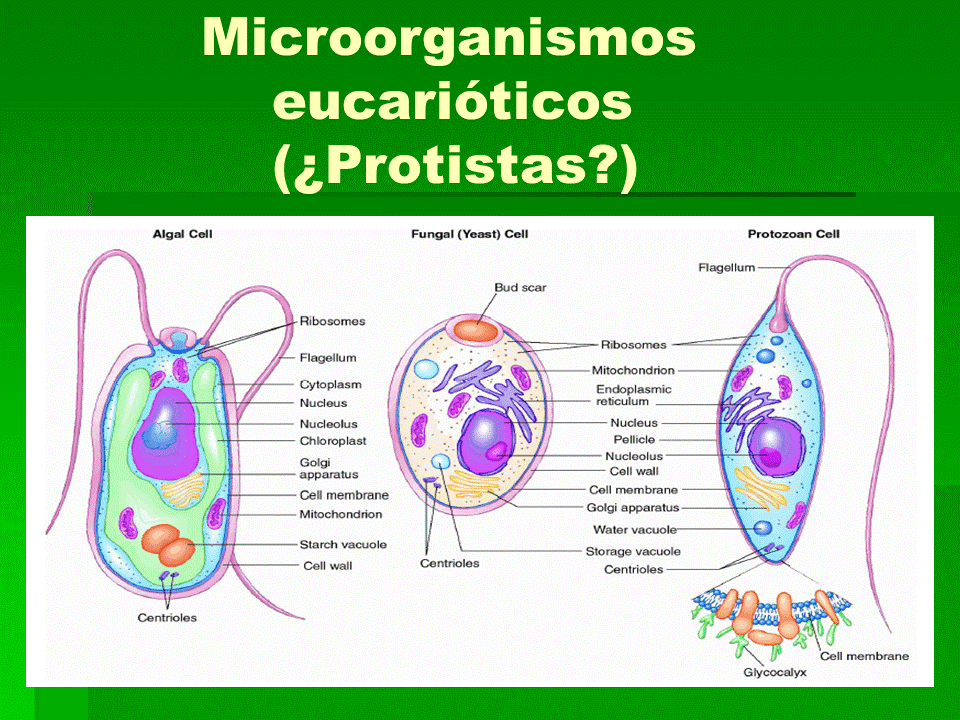 Microorganismos eucarióticos (¿Protistas?)

Algal Cell

Ribosomes
Flagellum
Cytoplasm
Nucleus
Nucleolus
Chloroplast
Golgi apparatus
Cell membrane
Mitochondrion
Starch vacuole
Cell wall
Centrioles

Fungal (Yeast) Cell

Bud scar
Ribosomes
Mitochondrion
Endoplasmic reticulum
Nucleus
Pellicle
Nucleolus
Cell wall
Cell membrane
Golgi apparatus
Water vacuole
Storage vacuole
Centrioles
Centrioles

Protozoan Cell

Flagellum
Cell membrane
Glycocalyx